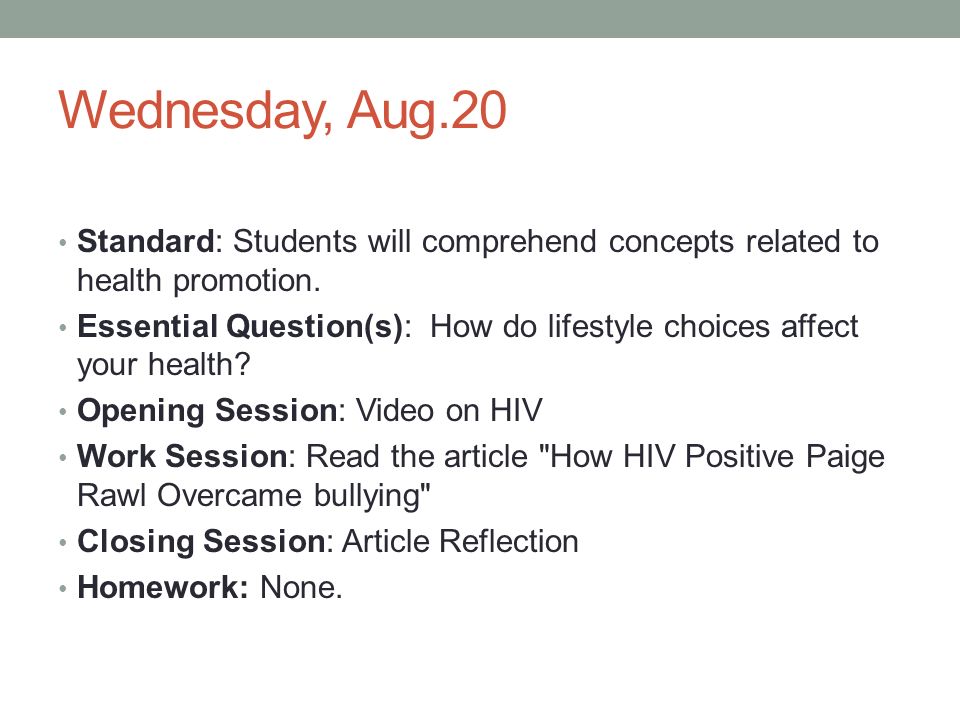 Wednesday, Aug.20

• Standard: Students will comprehend concepts related to health promotion.
• Essential Question(s): How do lifestyle choices affect your health?
• Opening Session: Video on HIV
• Work Session: Read the article "How HIV Positive Paige Rawl Overcame bullying"
• Closing Session: Article Reflection
• Homework: None.